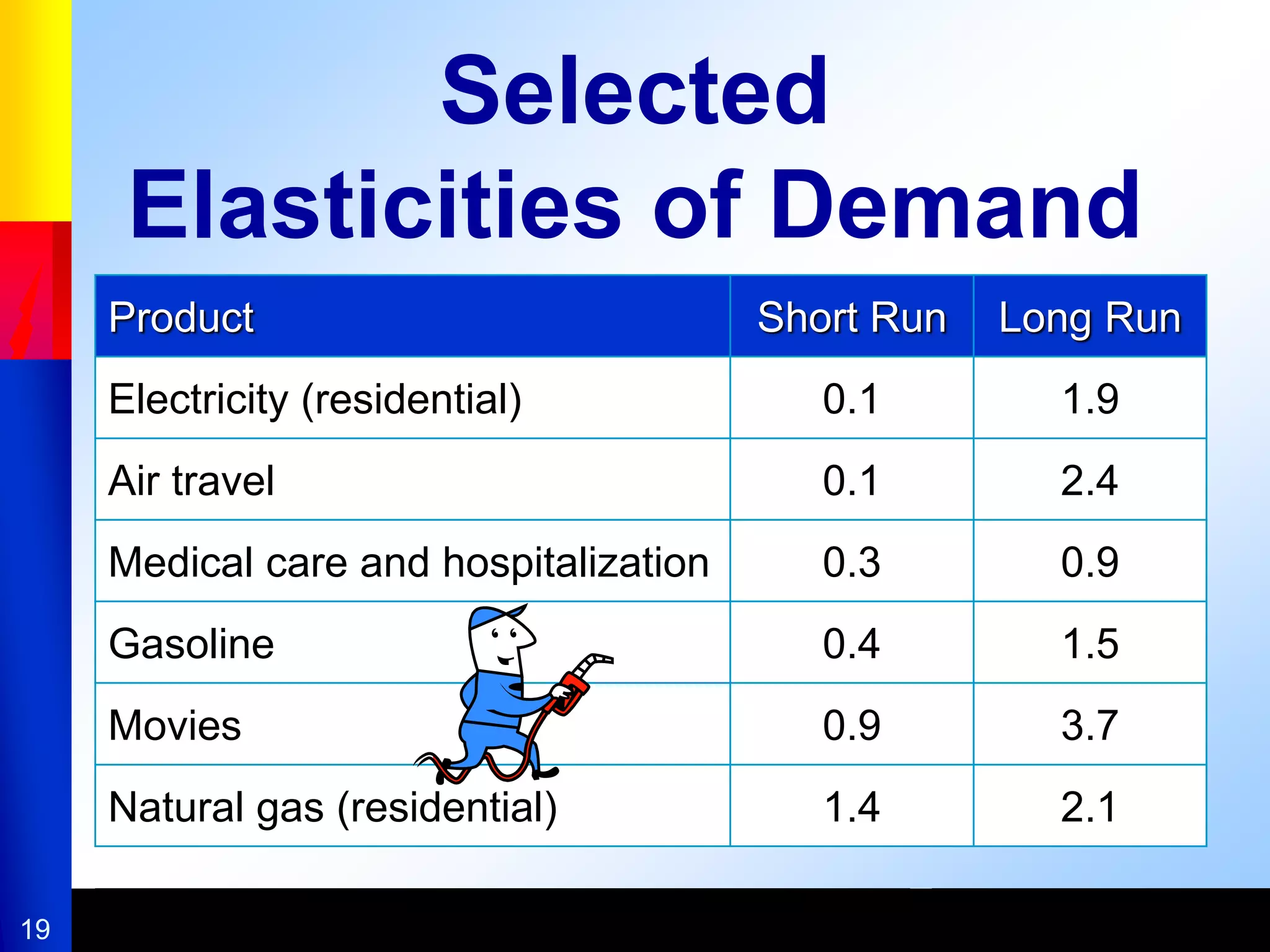 Selected Elasticities of Demand

| Product | Short Run | Long Run |
|---|---|---|
| Electricity (residential) | 0.1 | 1.9 |
| Air travel | 0.1 | 2.4 |
| Medical care and hospitalization | 0.3 | 0.9 |
| Gasoline | 0.4 | 1.5 |
| Movies | 0.9 | 3.7 |
| Natural gas (residential) | 1.4 | 2.1 |

19